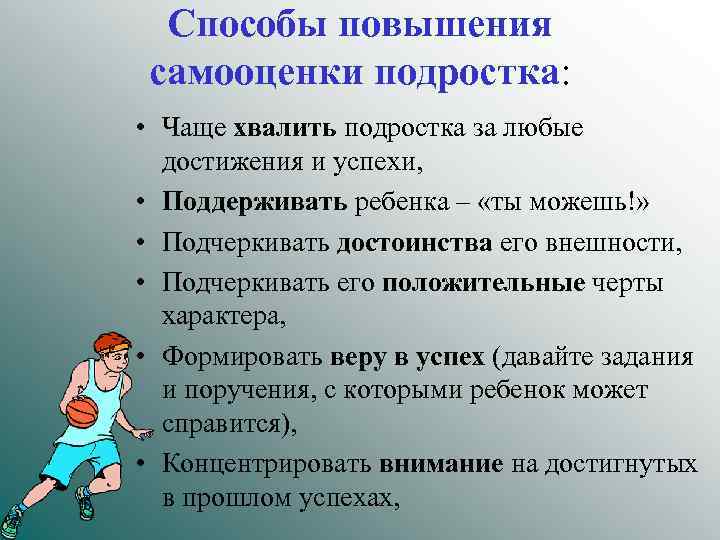 Способы повышения самооценки подростка:

• Чаще хвалить подростка за любые достижения и успехи,
• Поддерживать ребенка – «ты можешь!»
• Подчеркивать достоинства его внешности,
• Подчеркивать его положительные черты характера,
• Формировать веру в успех (давайте задания и поручения, с которыми ребенок может справится),
• Концентрировать внимание на достигнутых в прошлом успехах,